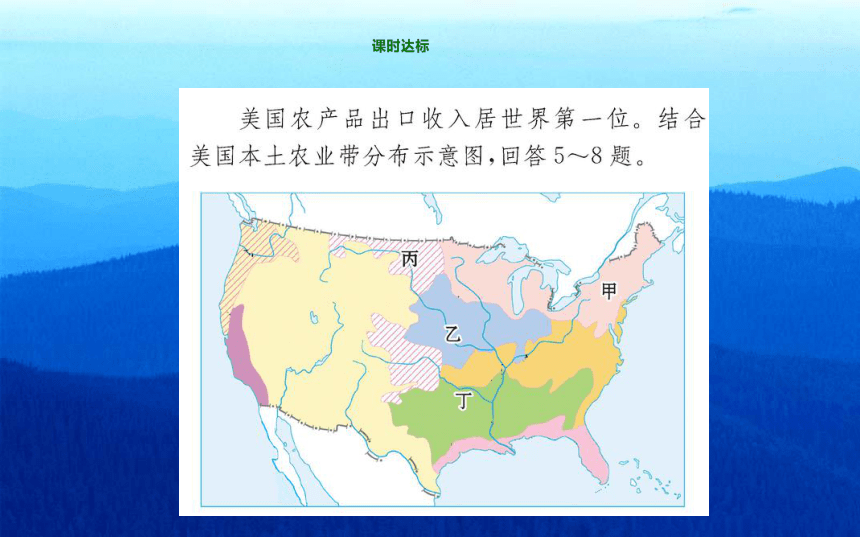 课时达标

美国农产品出口收入居世界第一位。结合美国本土农业带分布示意图,回答 5～8 题。

丙
甲
乙
丁